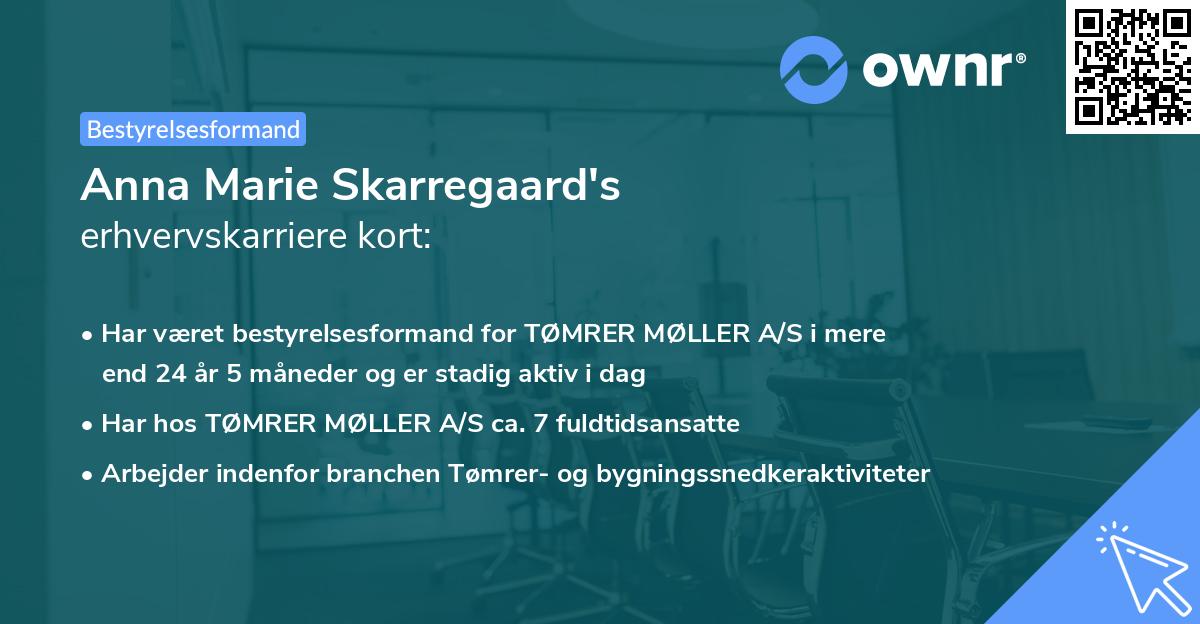 ownr®

Bestyrelsesformand

Anna Marie Skarregaard's erhvervskarriere kort:

• Har været bestyrelsesformand for TØMRER MØLLER A/S i mere end 24 år 5 måneder og er stadig aktiv i dag

• Har hos TØMRER MØLLER A/S ca. 7 fuldtidsansatte

• Arbejder indenfor branchen Tømrer- og bygningssnedkeraktiviteter